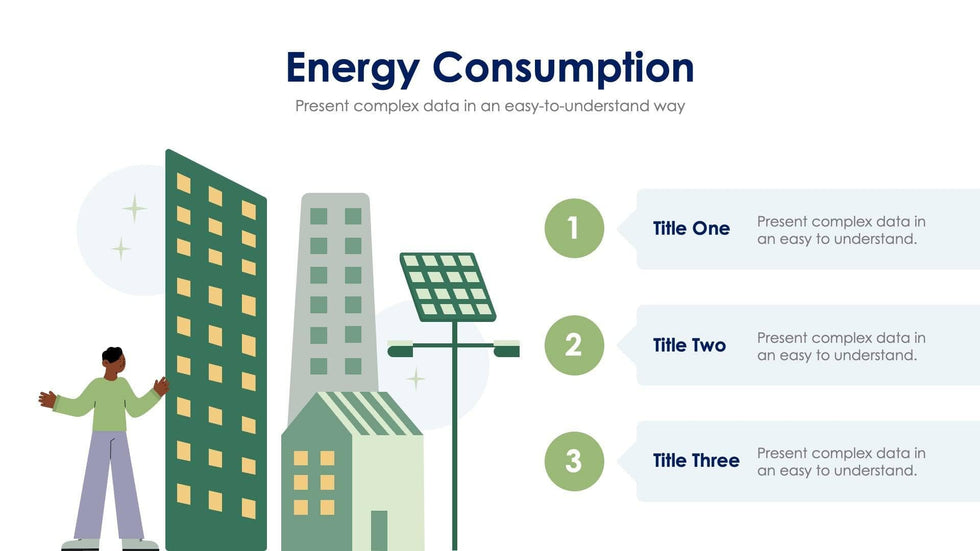 Energy Consumption
Present complex data in an easy-to-understand way

1
Title One
Present complex data in an easy to understand.

2
Title Two
Present complex data in an easy to understand.

3
Title Three
Present complex data in an easy to understand.